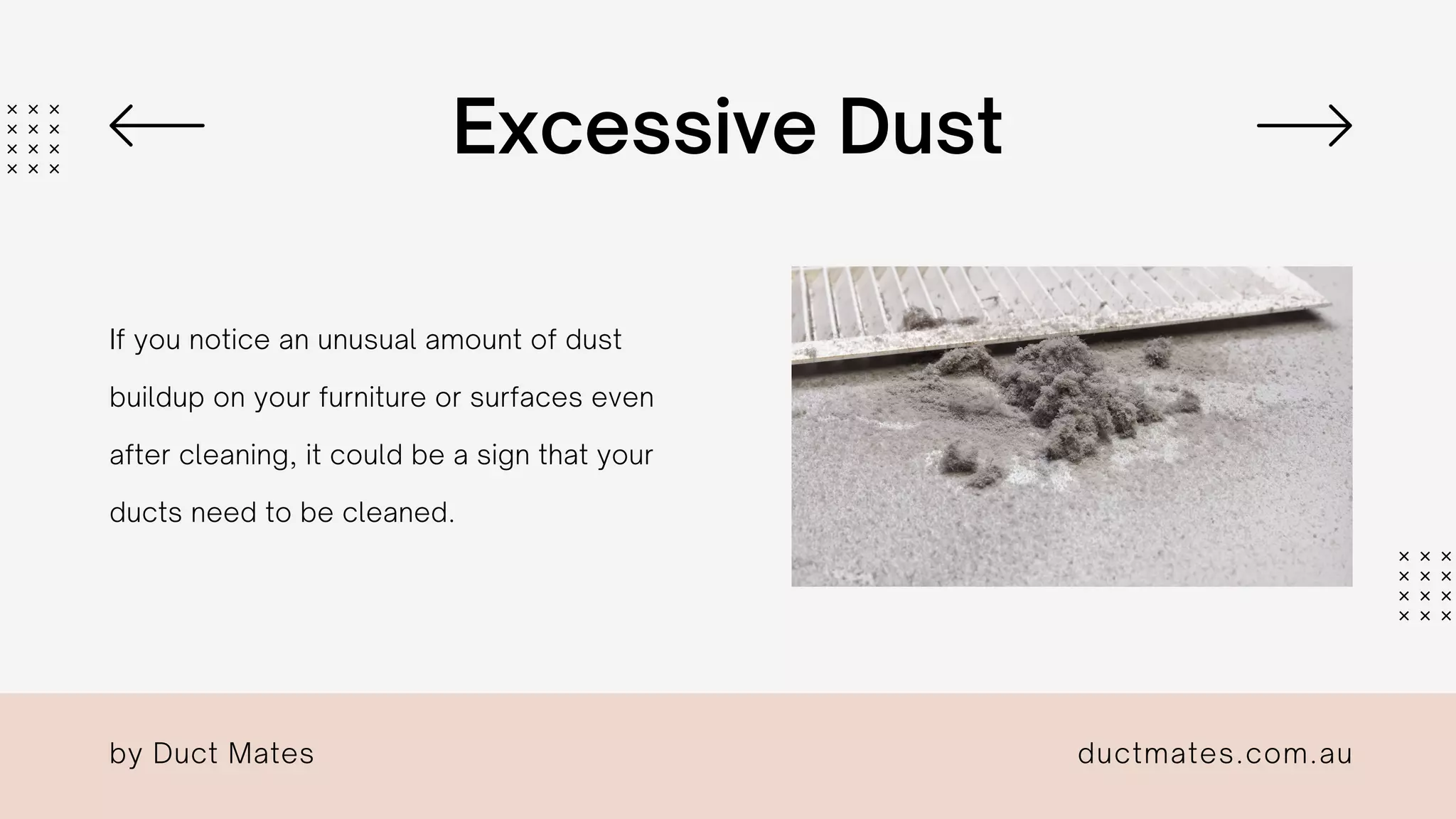 Excessive Dust

If you notice an unusual amount of dust buildup on your furniture or surfaces even after cleaning, it could be a sign that your ducts need to be cleaned.

by Duct Mates

ductmates.com.au